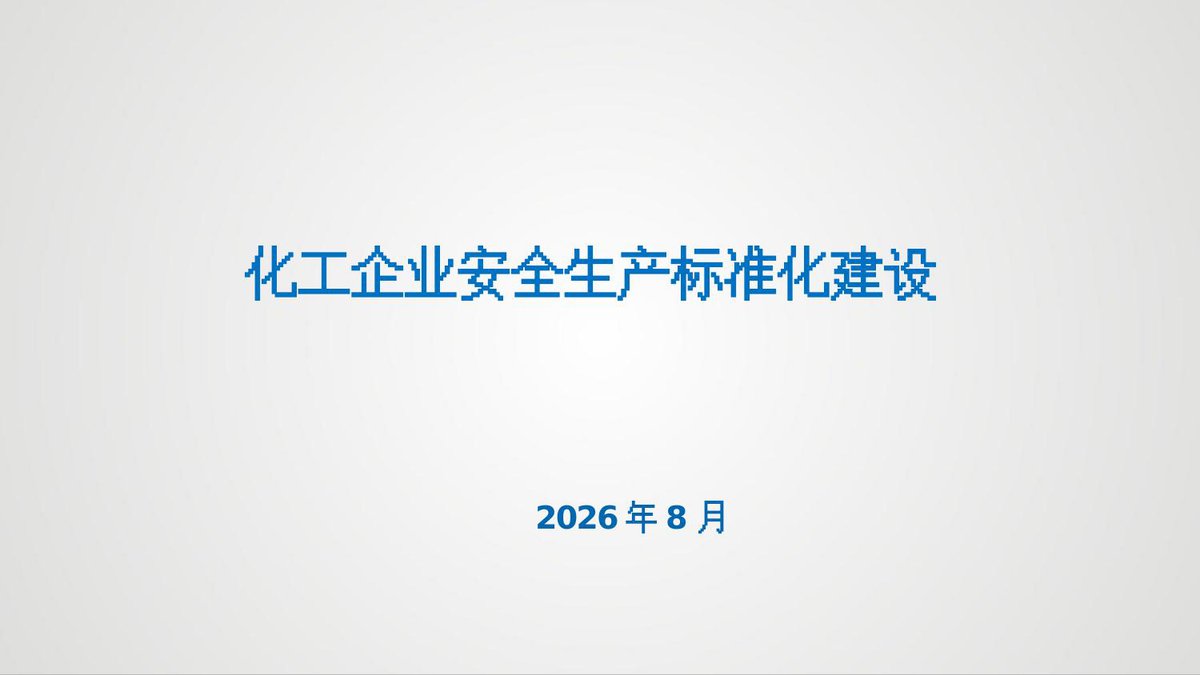 化工企业安全生产标准化建设

2026 年 8 月